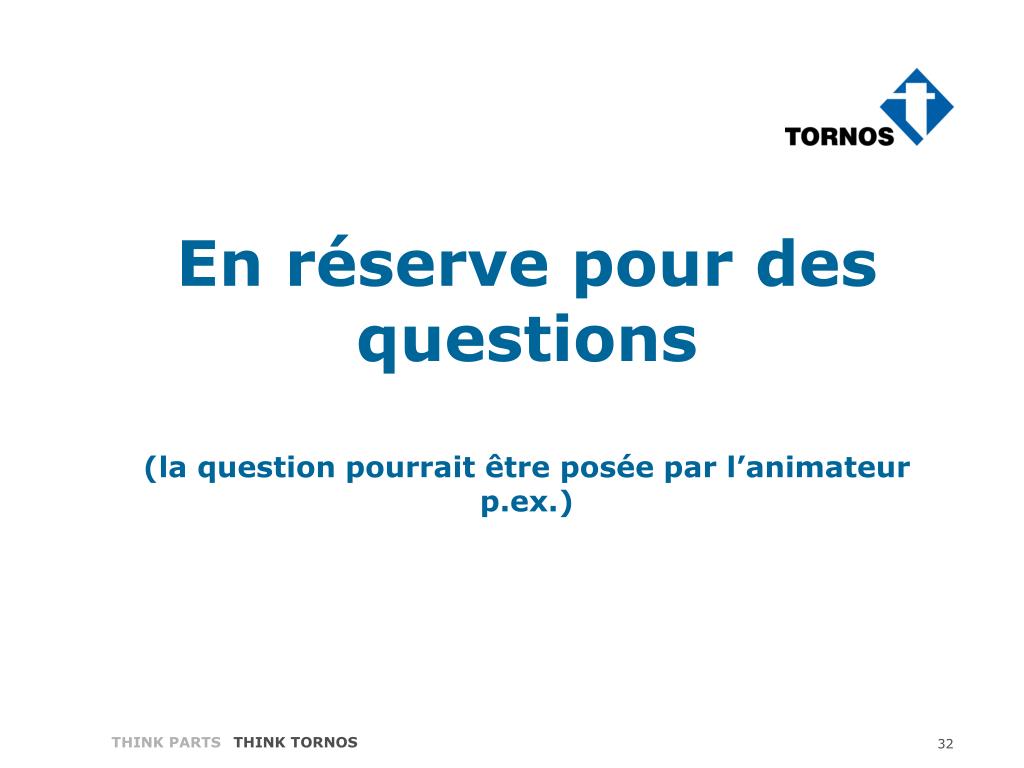 TORNOS

En réserve pour des questions

(la question pourrait être posée par l’animateur p.ex.)

THINK PARTS THINK TORNOS

32